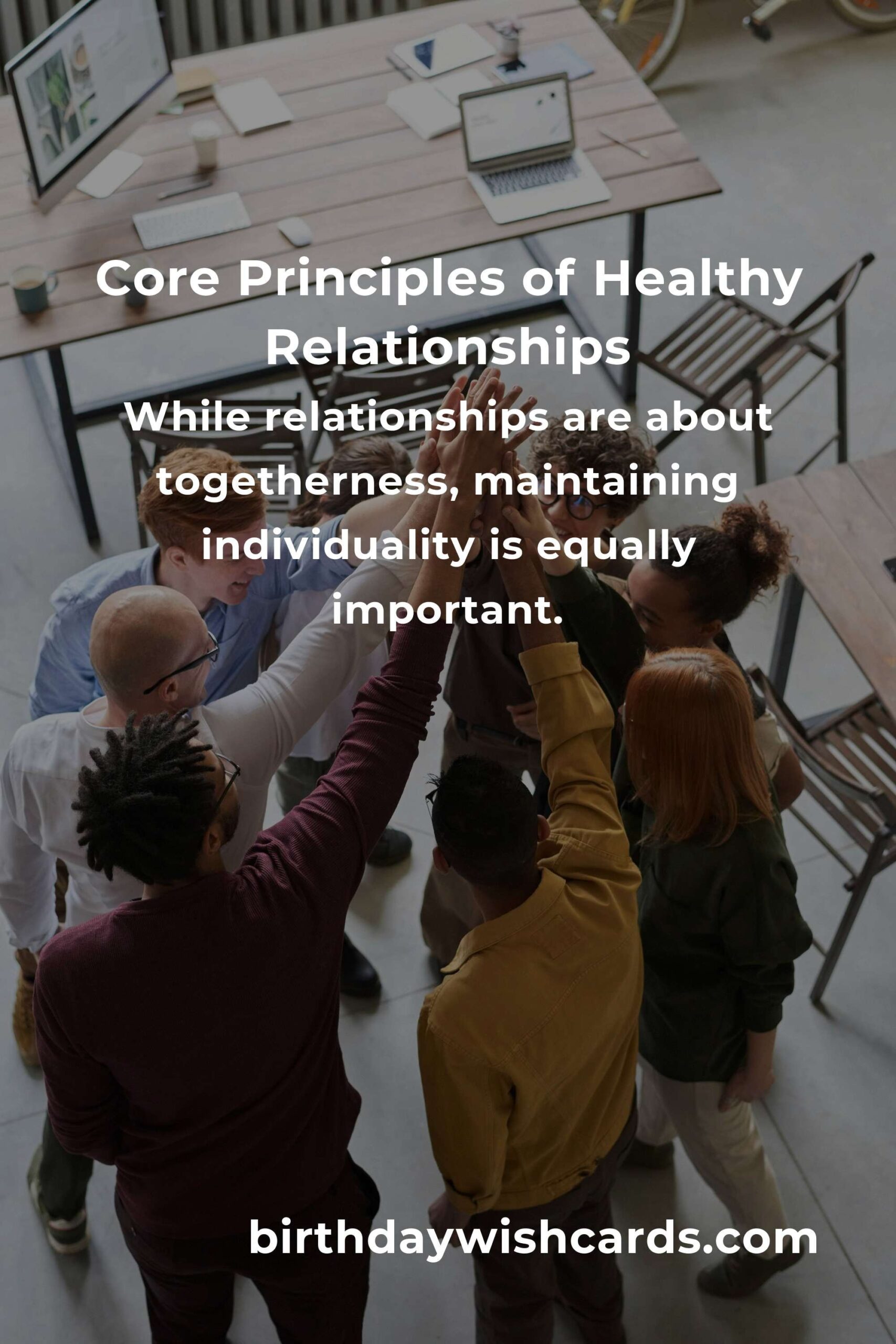 Core Principles of Healthy Relationships

While relationships are about togetherness, maintaining individuality is equally important.

birthdaywishcards.com